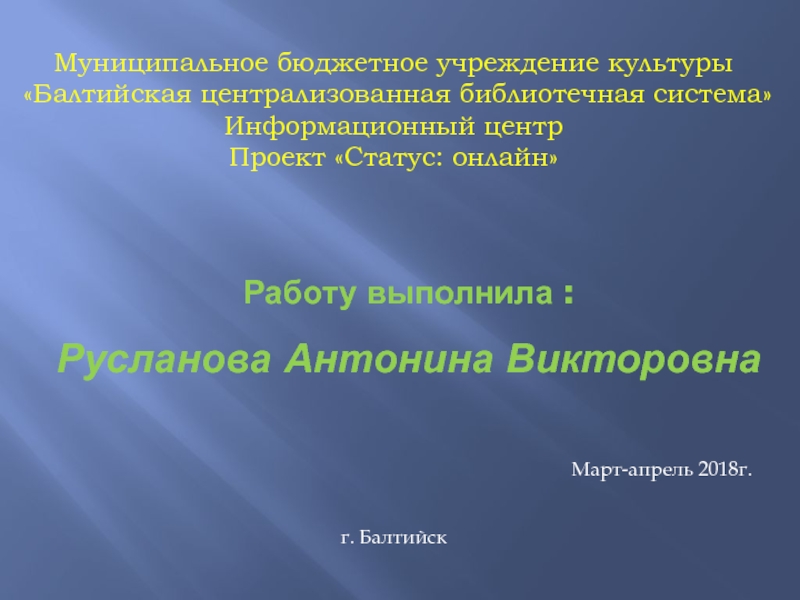 Муниципальное бюджетное учреждение культуры
«Балтийская централизованная библиотечная система»
Информационный центр
Проект «Статус: онлайн»

Работу выполнила :

Русланова Антонина Викторовна

Март-апрель 2018г.

г. Балтийск